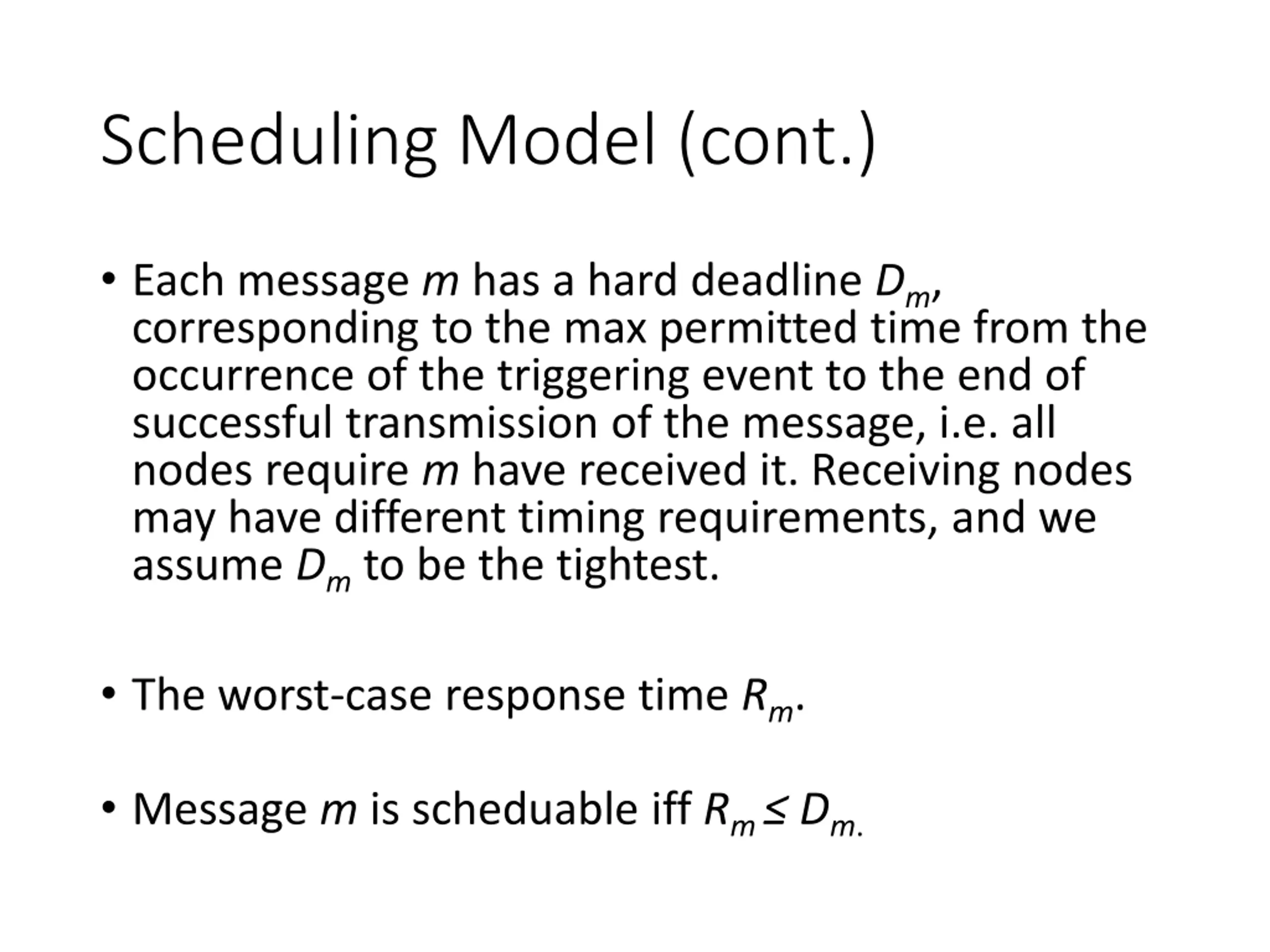 Scheduling Model (cont.)

• Each message $m$ has a hard deadline $D_m$, corresponding to the max permitted time from the occurrence of the triggering event to the end of successful transmission of the message, i.e. all nodes require $m$ have received it. Receiving nodes may have different timing requirements, and we assume $D_m$ to be the tightest.

• The worst-case response time $R_m$.

• Message $m$ is scheduable iff $R_m \leq D_m$.